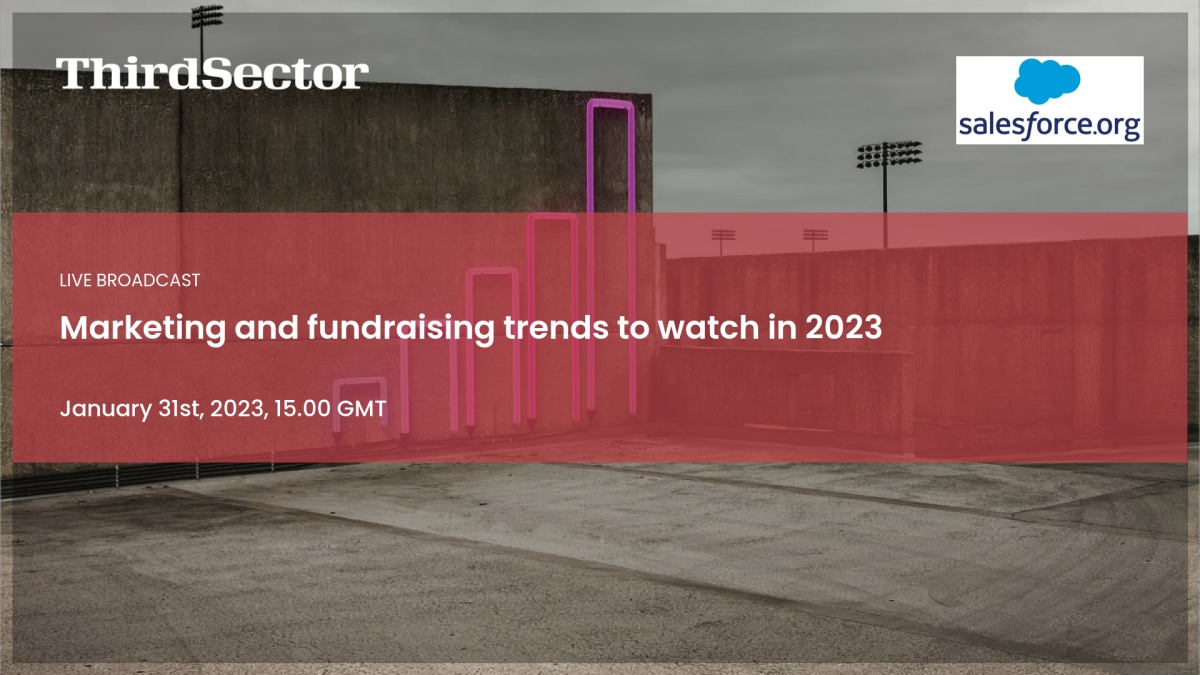 ThirdSector

salesforce.org

LIVE BROADCAST

Marketing and fundraising trends to watch in 2023

January 31st, 2023, 15.00 GMT